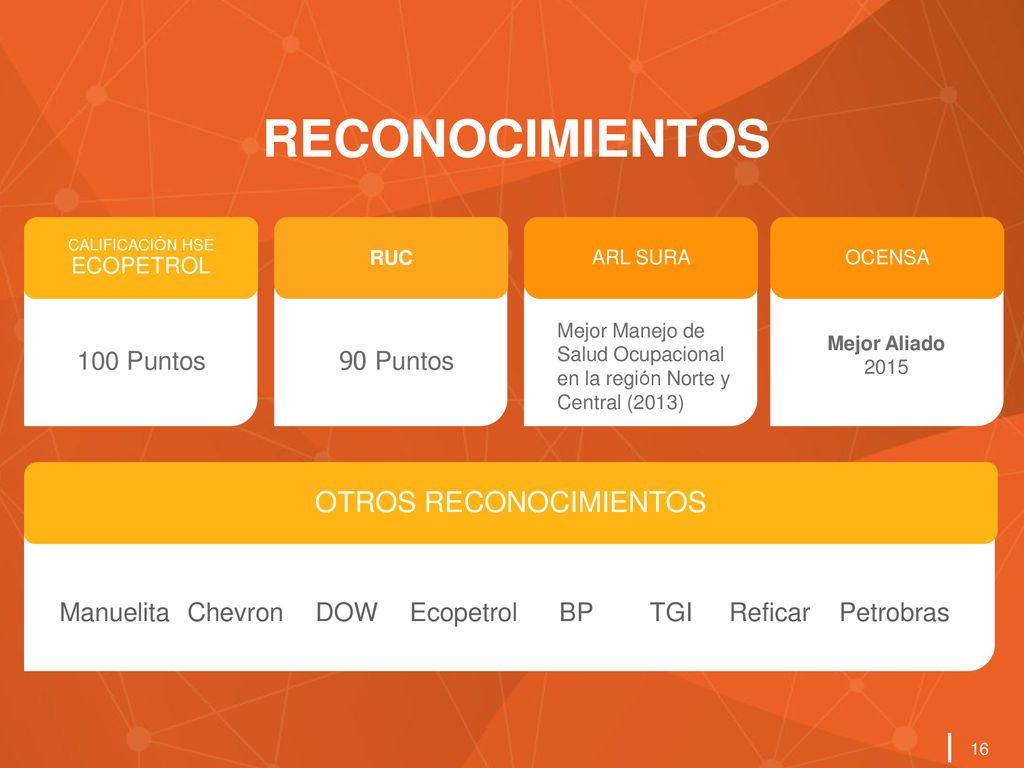 RECONOCIMIENTOS

CALIFICACIÓN HSE ECOPETROL

100 Puntos

RUC

90 Puntos

ARL SURA

Mejor Manejo de Salud Ocupacional en la región Norte y Central (2013)

OCENSA

Mejor Aliado
2015

OTROS RECONOCIMIENTOS

Manuelita Chevron DOW Ecopetrol BP TGI Reficar Petrobras

16